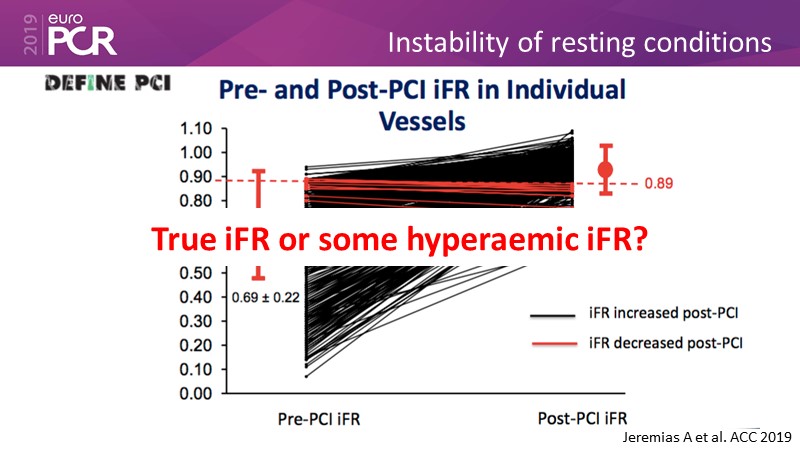 2019 euro PCR

Instability of resting conditions

DEFINE PCI

Pre- and Post-PCI iFR in Individual Vessels

1.10
1.00
0.90
0.80

0.89

True iFR or some hyperaemic iFR?

0.50
0.40
0.30
0.20
0.10
0.00

0.69 ± 0.22

iFR increased post-PCI
iFR decreased post-PCI

Pre-PCI iFR
Post-PCI iFR

Jeremias A et al. ACC 2019